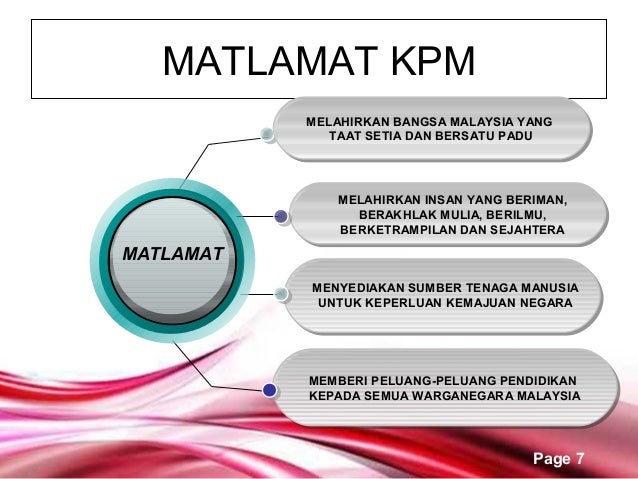 MATLAMAT KPM

MATLAMAT

MELAHIRKAN BANGSA MALAYSIA YANG TAAT SETIA DAN BERSATU PADU

MELAHIRKAN INSAN YANG BERIMAN, BERAKHLAK MULIA, BERILMU, BERKETRAMPILAN DAN SEJAHTERA

MENYEDIAKAN SUMBER TENAGA MANUSIA UNTUK KEPERLUAN KEMAJUAN NEGARA

MEMBERI PELUANG-PELUANG PENDIDIKAN KEPADA SEMUA WARGANEGARA MALAYSIA

Page 7